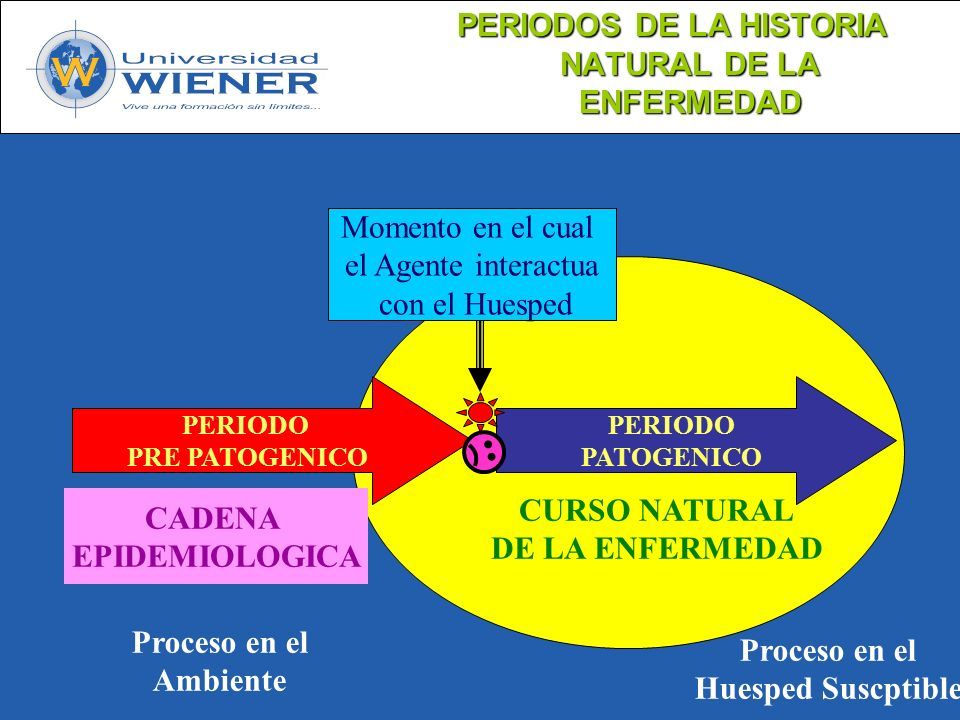 Universidad
WIENER
Vive una formación sin límites...

PERIODOS DE LA HISTORIA NATURAL DE LA ENFERMEDAD

Momento en el cual el Agente interactua con el Huesped

PERIODO PRE PATOGENICO

PERIODO PATOGENICO

CADENA EPIDEMIOLOGICA

CURSO NATURAL DE LA ENFERMEDAD

Proceso en el Ambiente

Proceso en el Huesped Suscptible